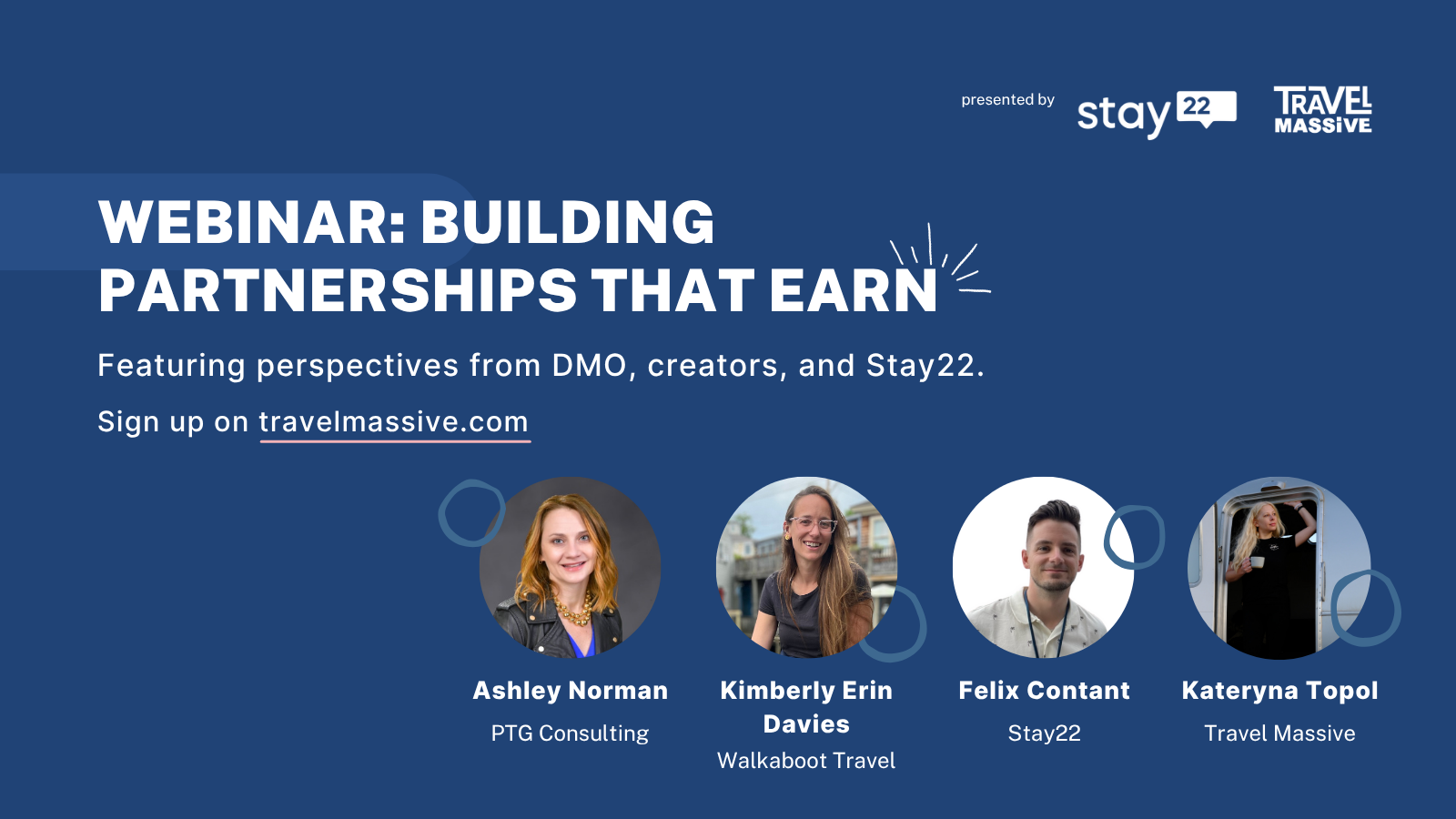 presented by stay 22 TRAVEL MASSIVE

WEBINAR: BUILDING PARTNERSHIPS THAT EARN

Featuring perspectives from DMO, creators, and Stay22.

Sign up on travelmassive.com

Ashley Norman
PTG Consulting

Kimberly Erin Davies
Walkaboot Travel

Felix Contant
Stay22

Kateryna Topol
Travel Massive